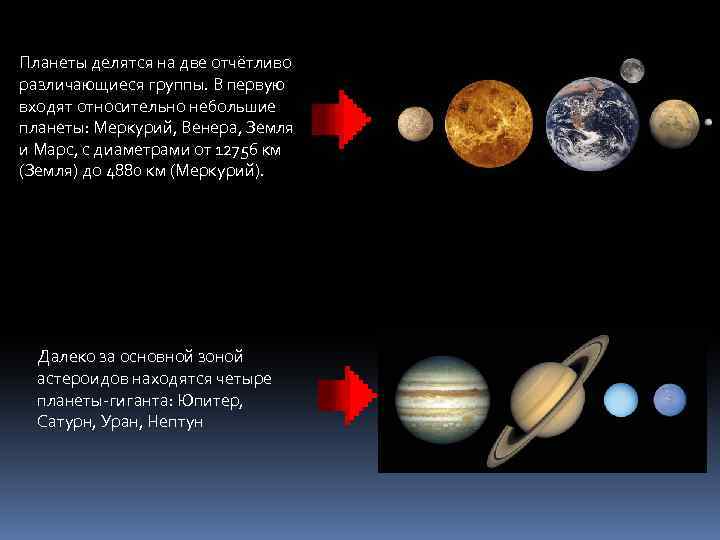 Планеты делятся на две отчётливо различающиеся группы. В первую входят относительно небольшие планеты: Меркурий, Венера, Земля и Марс, с диаметрами от 12756 км (Земля) до 4880 км (Меркурий).

Далеко за основной зоной астероидов находятся четыре планеты-гиганта: Юпитер, Сатурн, Уран, Нептун